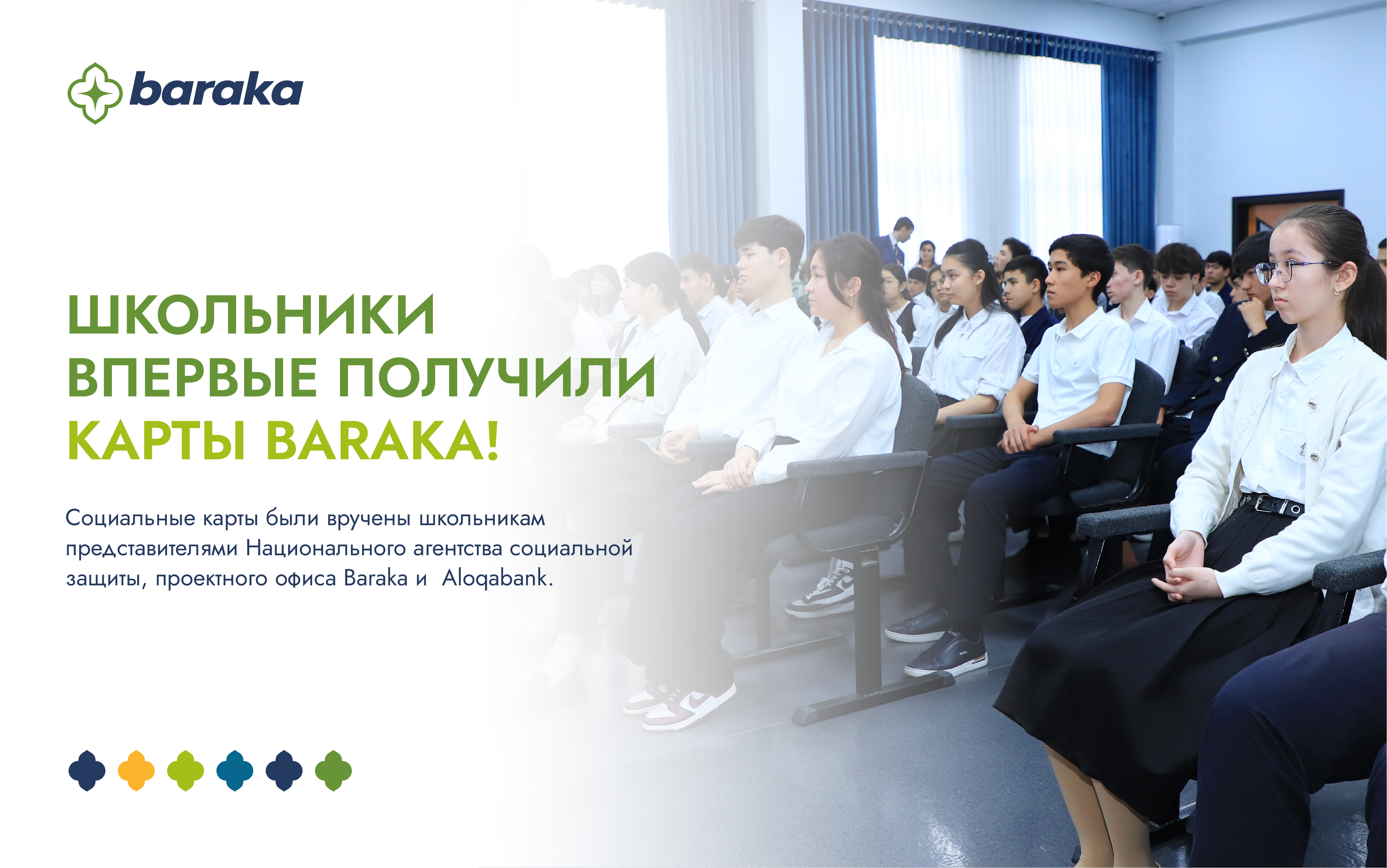 baraka

ШКОЛЬНИКИ ВПЕРВЫЕ ПОЛУЧИЛИ КАРТЫ BARAKA!

Социальные карты были вручены школьникам представителями Национального агентства социальной защиты, проектного офиса Baraka и  Aloqabank.